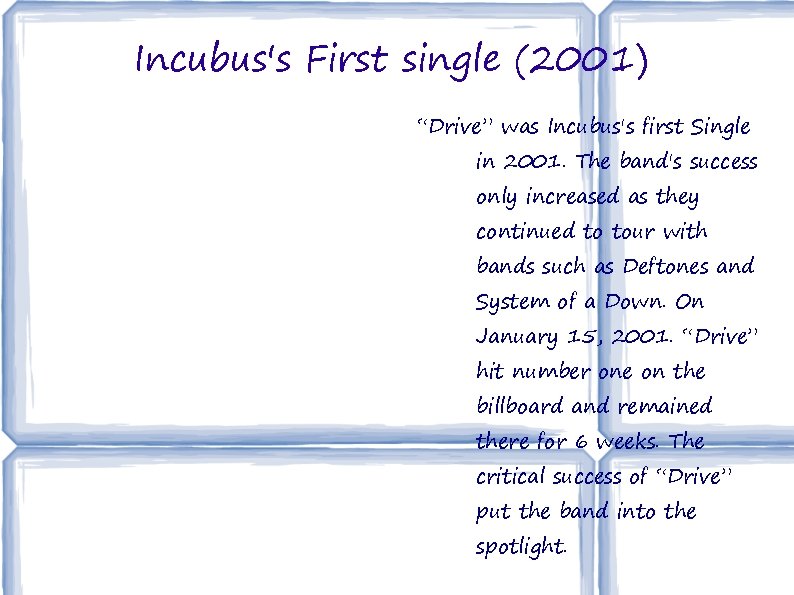 Incubus's First single (2001)

"Drive" was Incubus's first Single in 2001. The band's success only increased as they continued to tour with bands such as Deftones and System of a Down. On January 15, 2001. "Drive" hit number one on the billboard and remained there for 6 weeks. The critical success of "Drive" put the band into the spotlight.